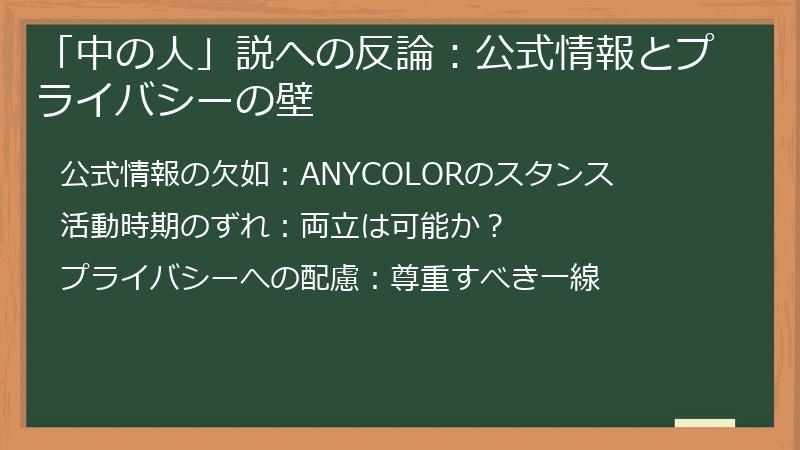 「中の人」説への反論：公式情報とプライバシーの壁

公式情報の欠如：ANYCOLORのスタンス

活動時期のずれ：両立は可能か？

プライバシーへの配慮：尊重すべき一線